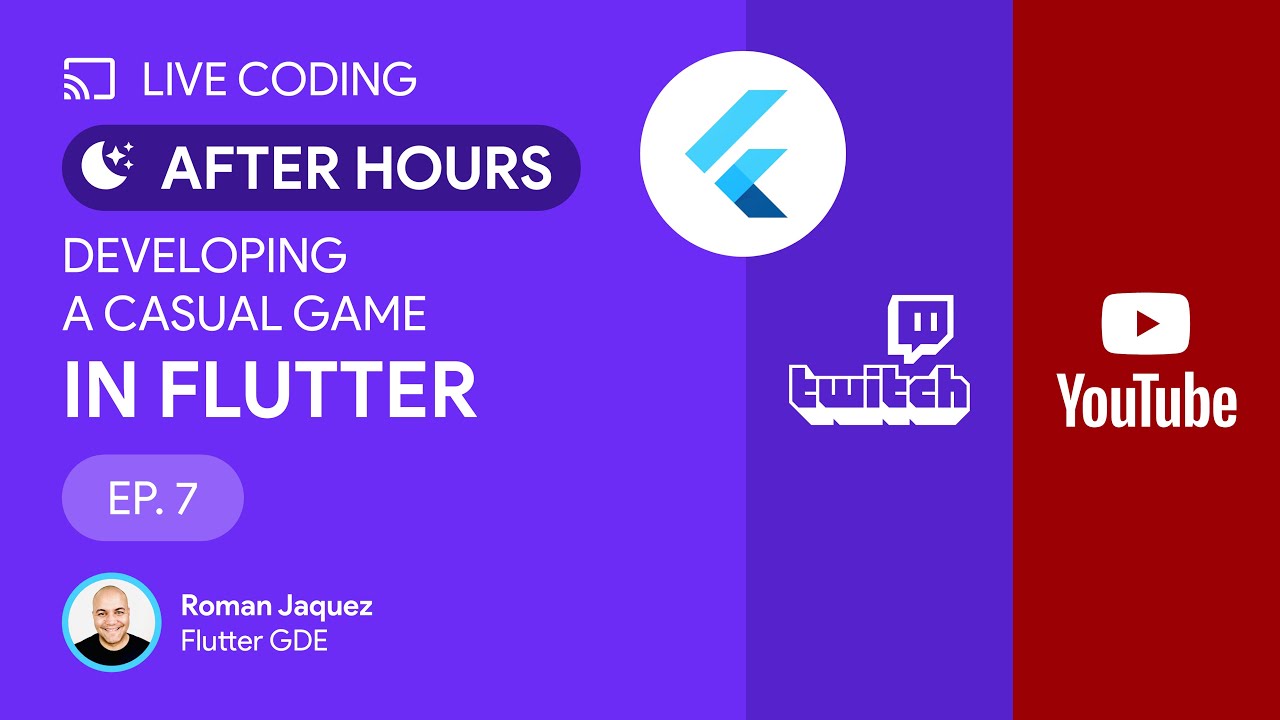 LIVE CODING

AFTER HOURS

DEVELOPING A CASUAL GAME IN FLUTTER

EP. 7

Roman Jaquez
Flutter GDE

twitch

YouTube